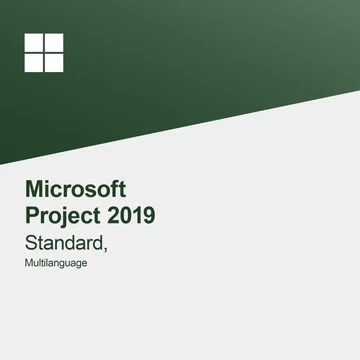 Microsoft
Project 2019
Standard,
Multilanguage